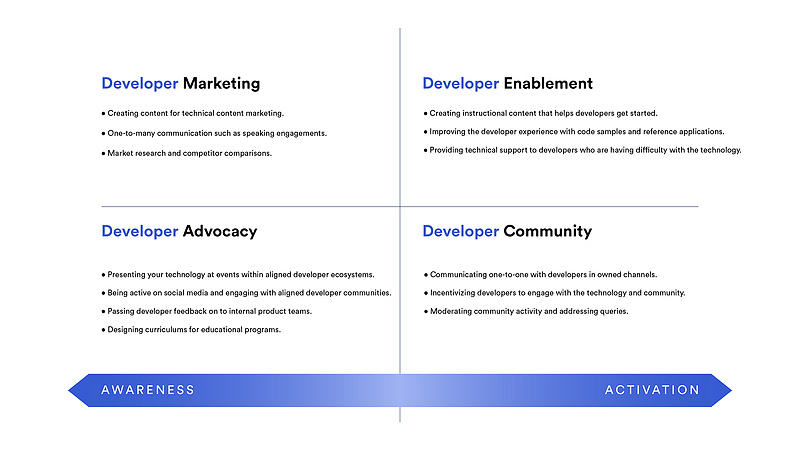 Developer Marketing

• Creating content for technical content marketing.
• One-to-many communication such as speaking engagements.
• Market research and competitor comparisons.

Developer Enablement

• Creating instructional content that helps developers get started.
• Improving the developer experience with code samples and reference applications.
• Providing technical support to developers who are having difficulty with the technology.

Developer Advocacy

• Presenting your technology at events within aligned developer ecosystems.
• Being active on social media and engaging with aligned developer communities.
• Passing developer feedback on to internal product teams.
• Designing curriculums for educational programs.

Developer Community

• Communicating one-to-one with developers in owned channels.
• Incentivizing developers to engage with the technology and community.
• Moderating community activity and addressing queries.

AWARENESS

ACTIVATION